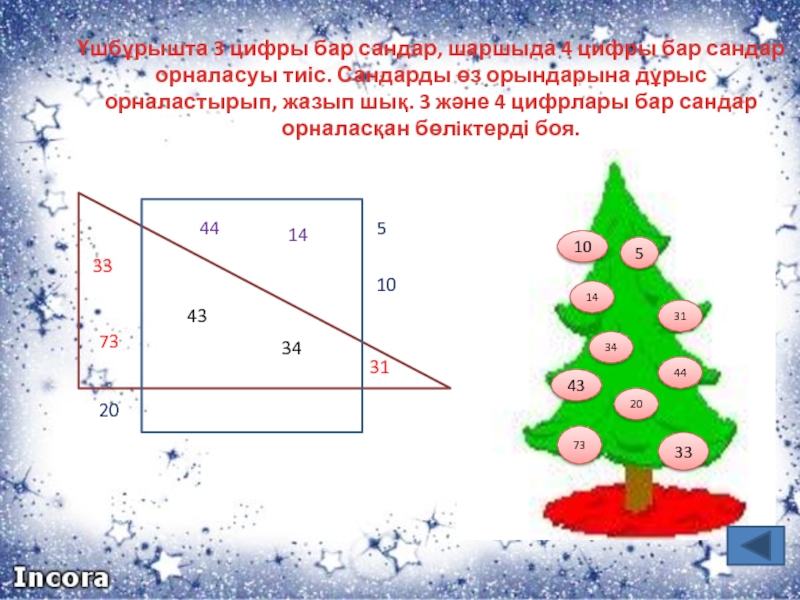 Үшбұрышта 3 цифры бар сандар, шаршыда 4 цифры бар сандар орналасуы тиіс. Сандарды өз орындарына дұрыс орналастырып, жазып шық. 3 және 4 цифрлары бар сандар орналасқан бөліктерді боя.

44
14
5
33
10
43
73
34
31
20

10
5
14
31
34
44
43
20
73
33

Incora